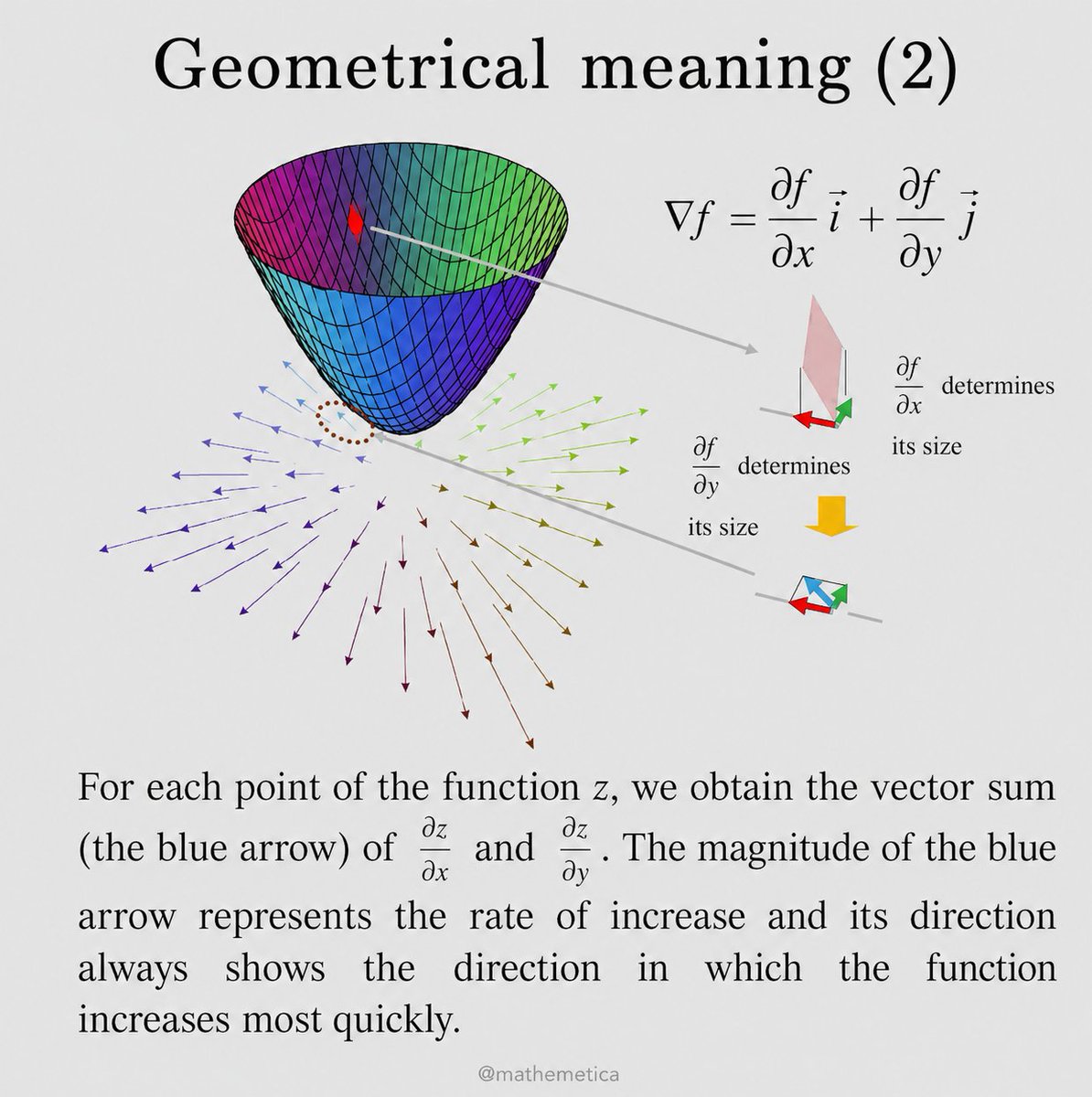 Geometrical meaning (2)

$\nabla f = \frac{\partial f}{\partial x}\vec{i} + \frac{\partial f}{\partial y}\vec{j}$

$\frac{\partial f}{\partial x}$ determines its size

$\frac{\partial f}{\partial y}$ determines its size

For each point of the function $z$, we obtain the vector sum (the blue arrow) of $\frac{\partial z}{\partial x}$ and $\frac{\partial z}{\partial y}$. The magnitude of the blue arrow represents the rate of increase and its direction always shows the direction in which the function increases most quickly.

@mathemetica